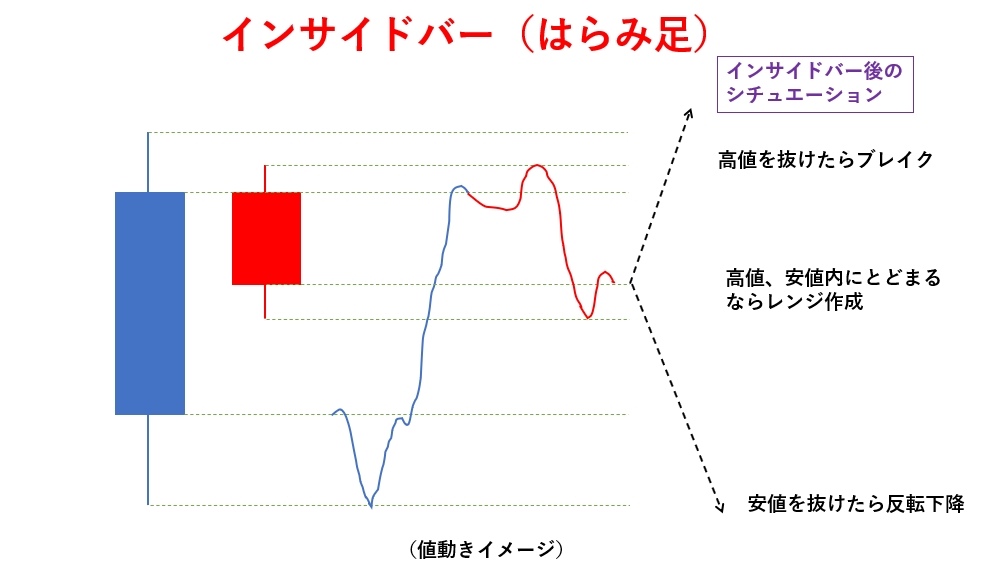 インサイドバー（はらみ足）

インサイドバー後のシチュエーション

高値を抜けたらブレイク

高値、安値内にとどまるならレンジ作成

安値を抜けたら反転下降

（値動きイメージ）